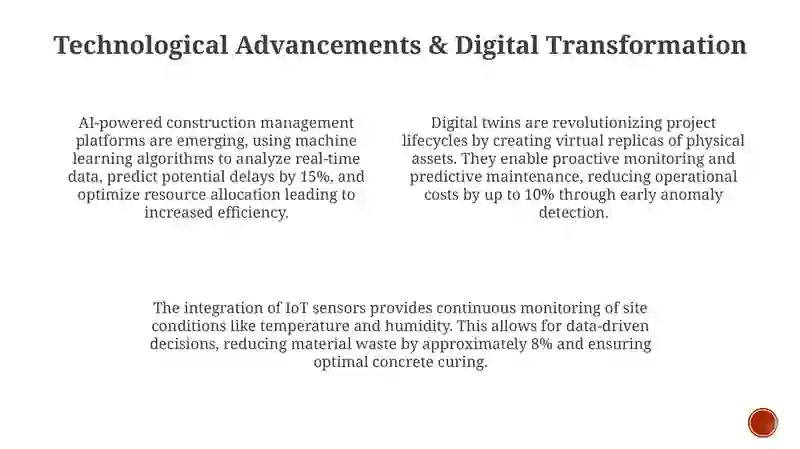 Technological Advancements & Digital Transformation

AI-powered construction management platforms are emerging, using machine learning algorithms to analyze real-time data, predict potential delays by 15%, and optimize resource allocation leading to increased efficiency.

Digital twins are revolutionizing project lifecycles by creating virtual replicas of physical assets. They enable proactive monitoring and predictive maintenance, reducing operational costs by up to 10% through early anomaly detection.

The integration of IoT sensors provides continuous monitoring of site conditions like temperature and humidity. This allows for data-driven decisions, reducing material waste by approximately 8% and ensuring optimal concrete curing.